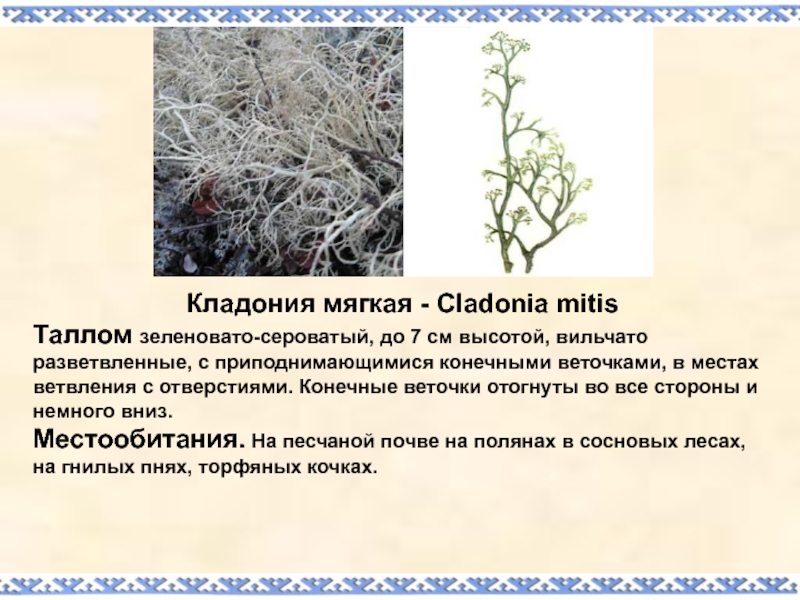 Кладония мягкая - Cladonia mitis

Таллом зеленовато-сероватый, до 7 см высотой, вильчато разветвленные, с приподнимающимися конечными веточками, в местах ветвления с отверстиями. Конечные веточки отогнуты во все стороны и немного вниз.

Местообитания. На песчаной почве на полянах в сосновых лесах, на гнилых пнях, торфяных кочках.